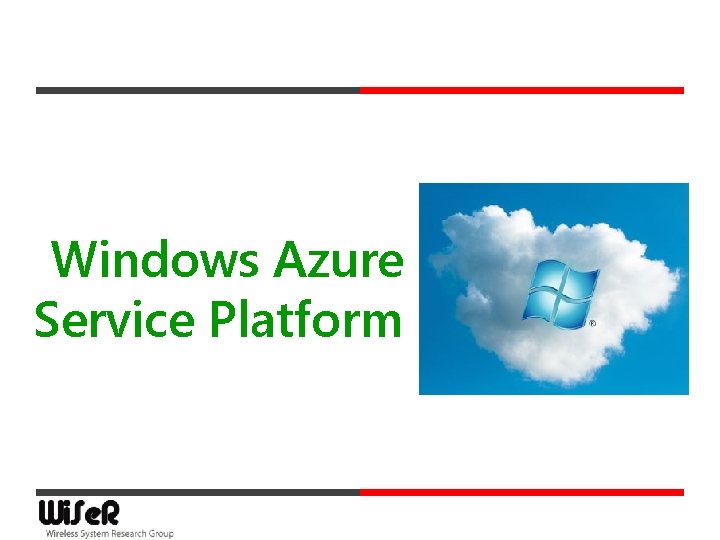 Windows Azure Service Platform

®

WiSeR
Wireless System Research Group